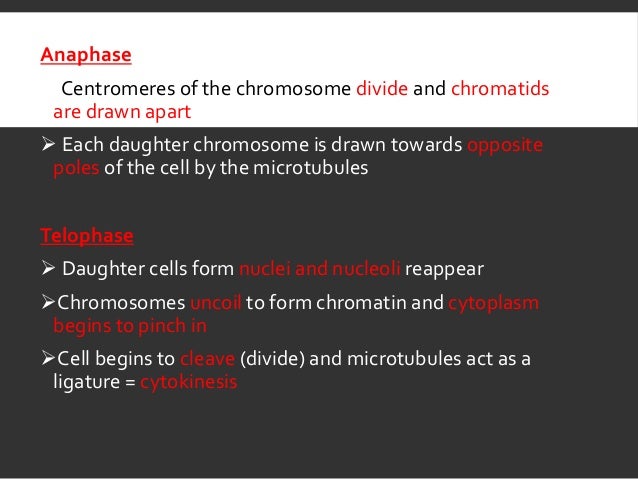 Anaphase

Centromeres of the chromosome divide and chromatids are drawn apart

➢ Each daughter chromosome is drawn towards opposite poles of the cell by the microtubules

Telophase

➢ Daughter cells form nuclei and nucleoli reappear

➢Chromosomes uncoil to form chromatin and cytoplasm begins to pinch in

➢Cell begins to cleave (divide) and microtubules act as a ligature = cytokinesis